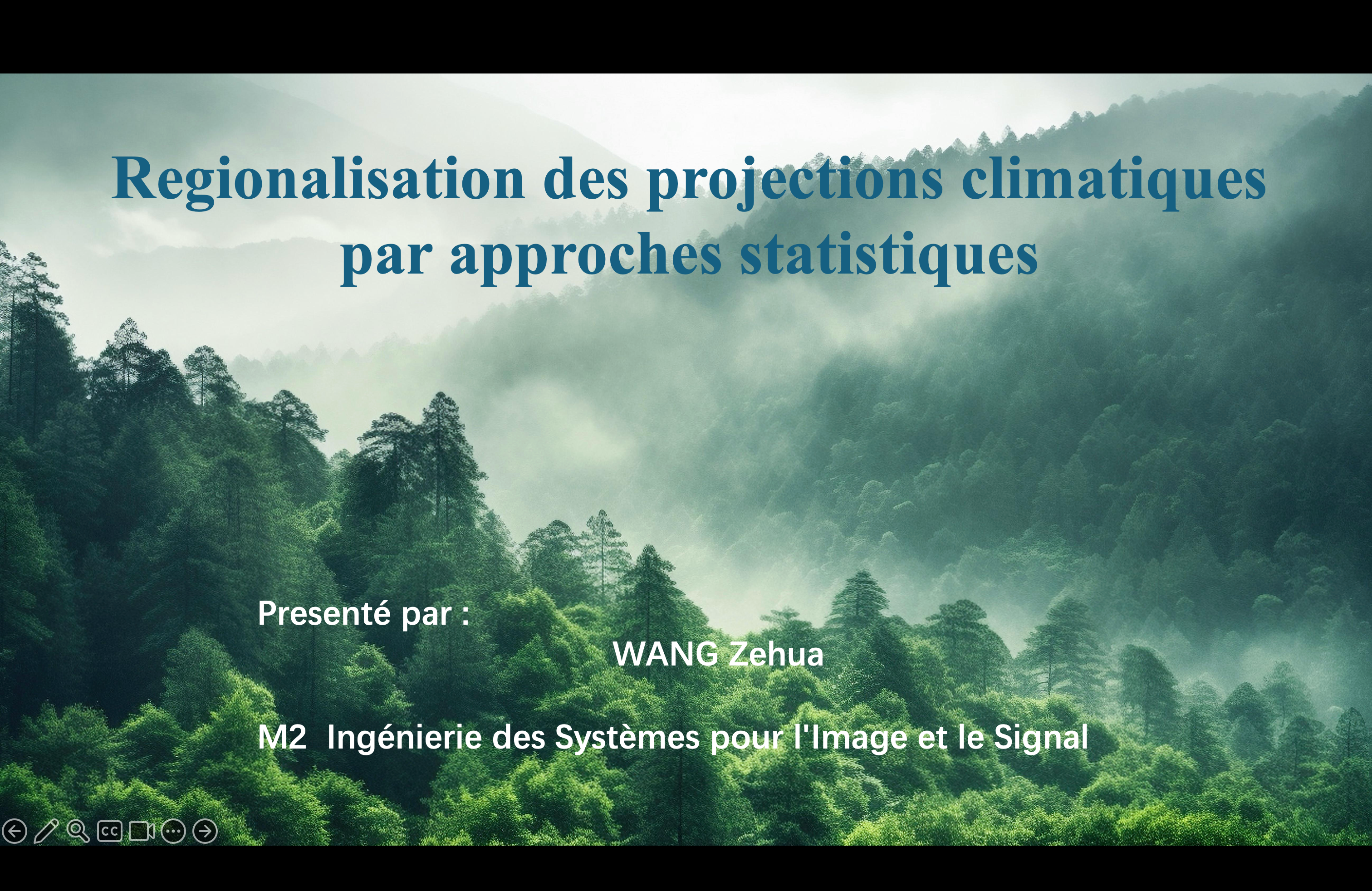 Regionalisation des projections climatiques par approches statistiques

Presenté par :

WANG Zehua

M2 Ingénierie des Systèmes pour l'Image et le Signal

CC